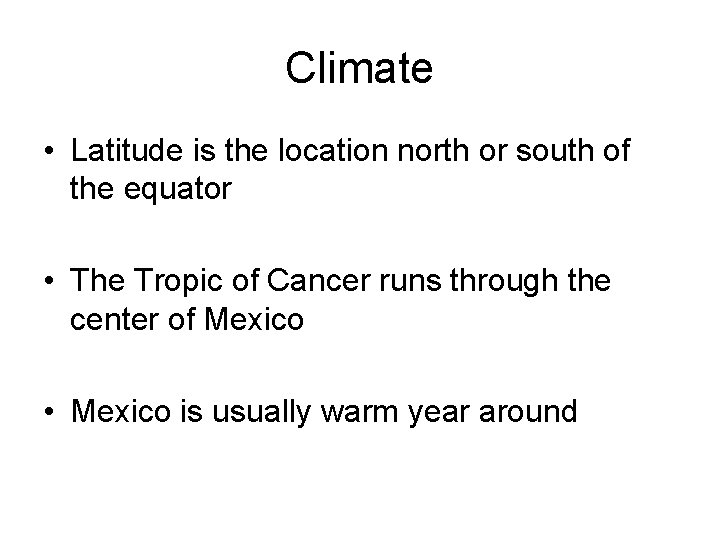 Climate

• Latitude is the location north or south of the equator

• The Tropic of Cancer runs through the center of Mexico

• Mexico is usually warm year around